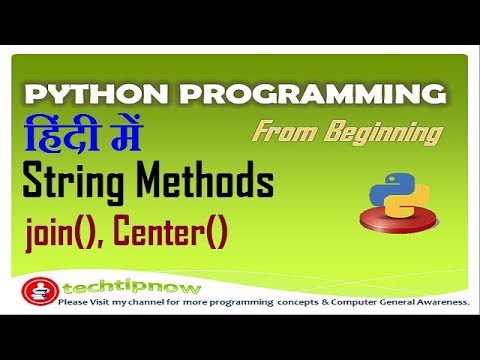 PYTHON PROGRAMMING

हिंदी में

From Beginning

String Methods

join(), Center()

techtipnow

Please Visit my channel for more programming concepts & Computer General Awareness.